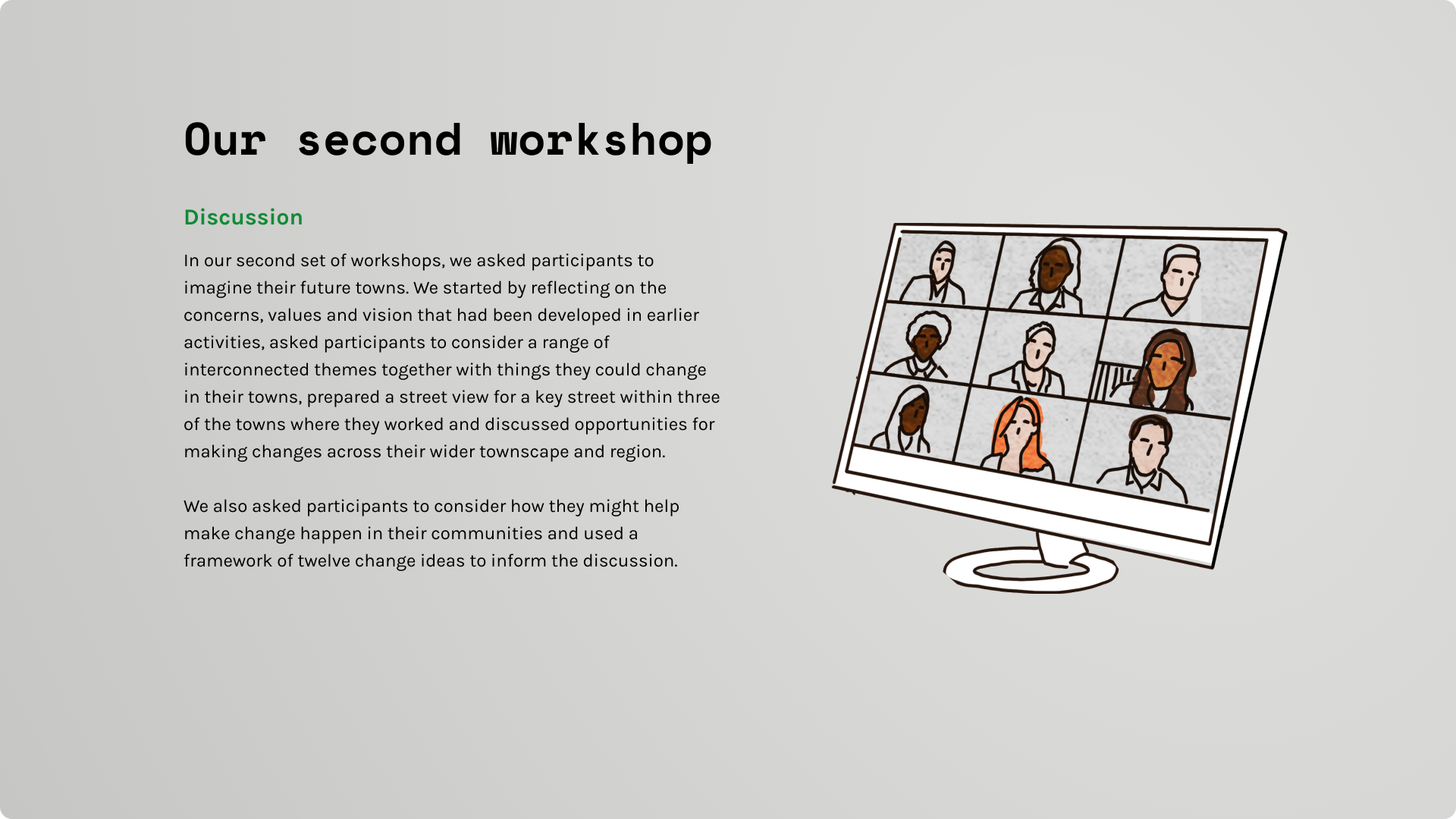 Our second workshop

Discussion

In our second set of workshops, we asked participants to imagine their future towns. We started by reflecting on the concerns, values and vision that had been developed in earlier activities, asked participants to consider a range of interconnected themes together with things they could change in their towns, prepared a street view for a key street within three of the towns where they worked and discussed opportunities for making changes across their wider townscape and region.

We also asked participants to consider how they might help make change happen in their communities and used a framework of twelve change ideas to inform the discussion.